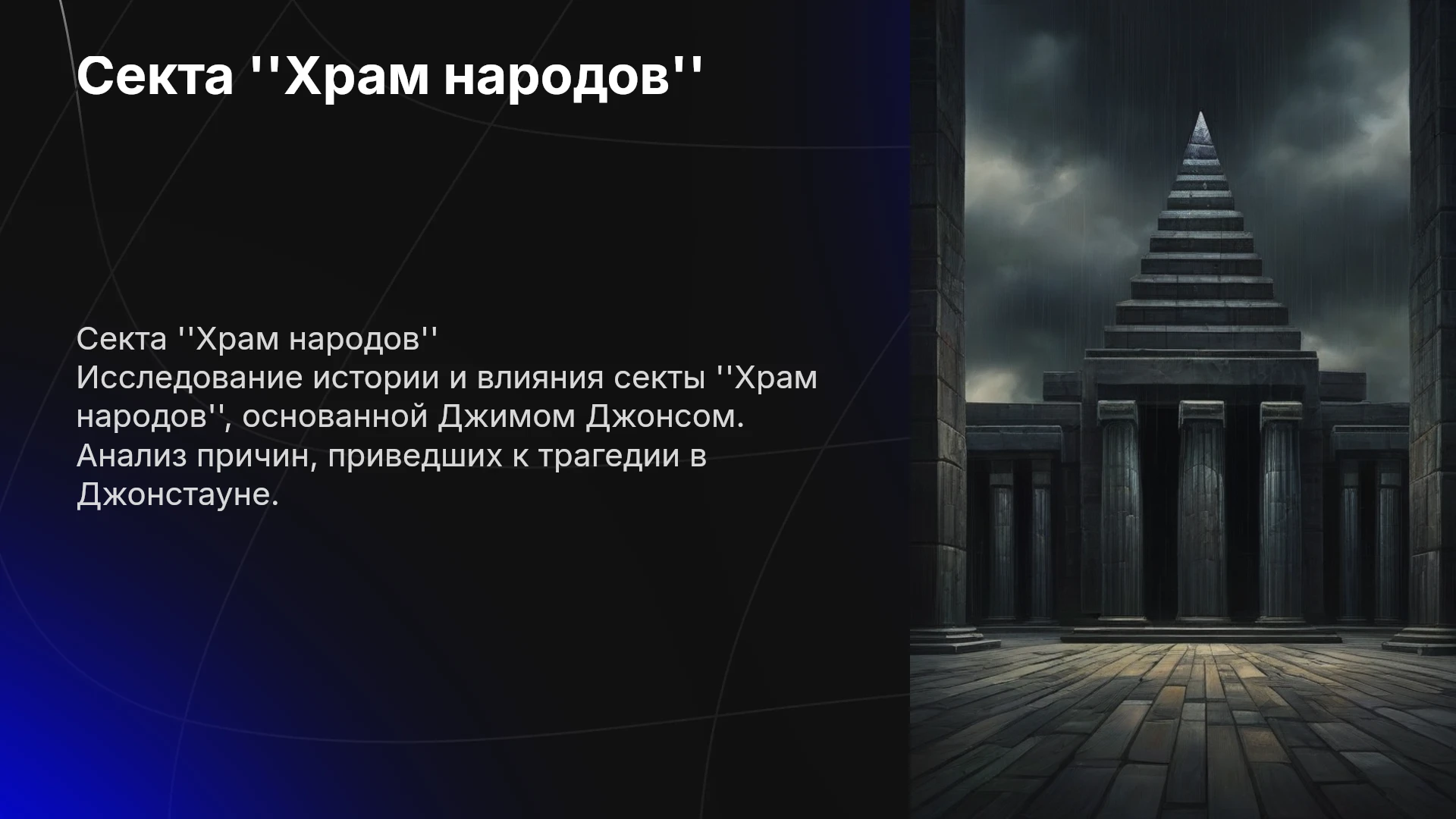 Секта ''Храм народов''

Секта ''Храм народов''
Исследование истории и влияния секты ''Храм народов'', основанной Джимом Джонсом. Анализ причин, приведших к трагедии в Джонстауне.